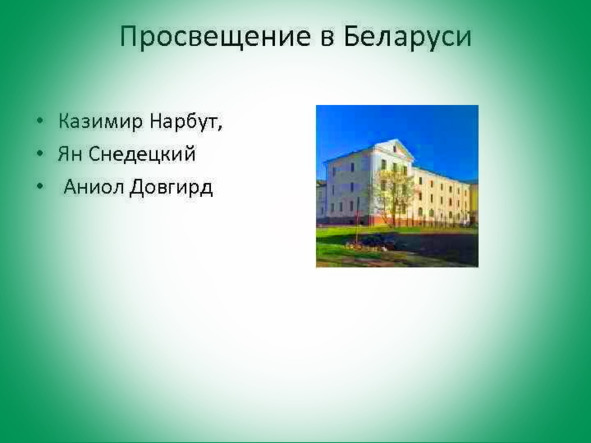 Просвещение в Беларуси

• Казимир Нарбут,
• Ян Снедецкий
• Аниол Довгирд